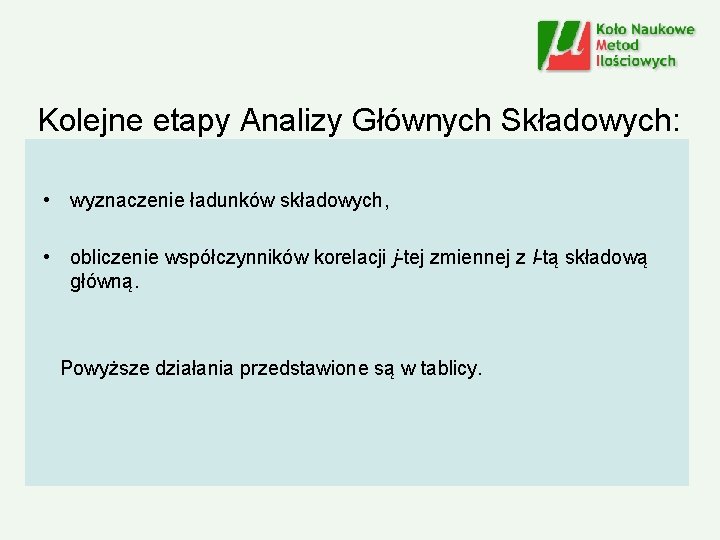 Koło Naukowe
Metod
Ilościowych

Kolejne etapy Analizy Głównych Składowych:

• wyznaczenie ładunków składowych,

• obliczenie współczynników korelacji $j$-tej zmiennej z $l$-tą składową główną.

Powyższe działania przedstawione są w tablicy.